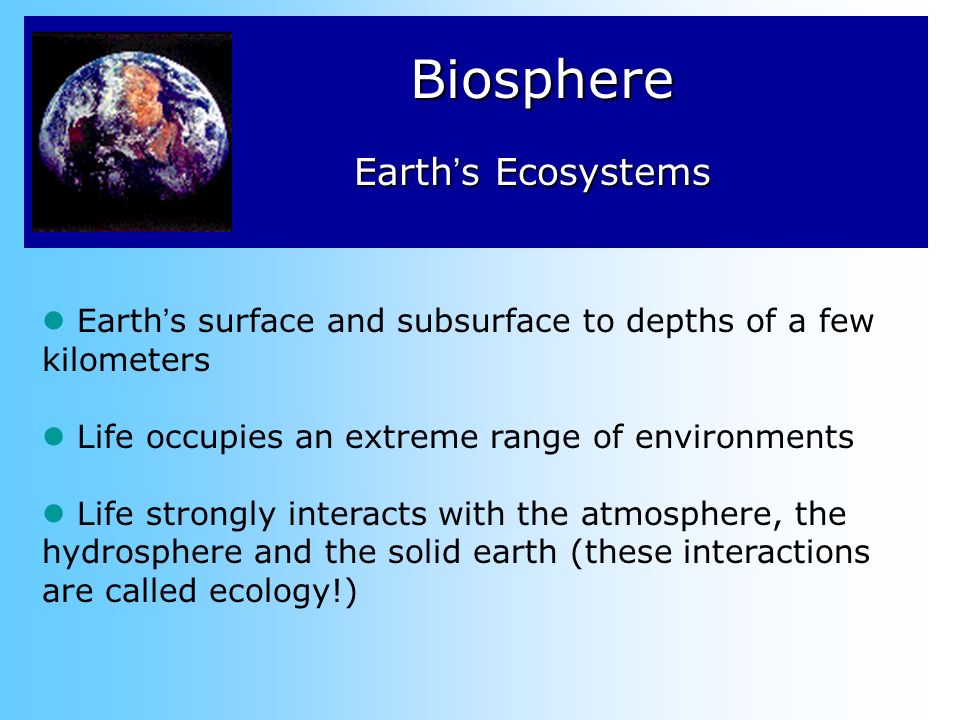 Biosphere

Earth's Ecosystems

● Earth's surface and subsurface to depths of a few kilometers

● Life occupies an extreme range of environments

● Life strongly interacts with the atmosphere, the hydrosphere and the solid earth (these interactions are called ecology!)